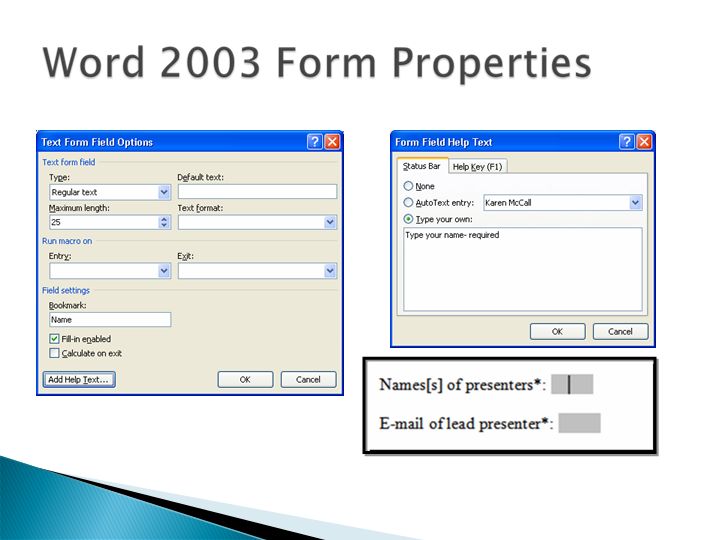 Word 2003 Form Properties

Text Form Field Options

Text form field

Type:
Regular text

Default text:

Maximum length:
25

Text format:

Run macro on

Entry:

Exit:

Field settings

Bookmark:
Name

Fill-in enabled

Calculate on exit

Add Help Text...

OK

Cancel

Form Field Help Text

Status Bar

Help Key (F1)

None

AutoText entry:
Karen McCall

Type your own:

Type your name- required

OK

Cancel

Names[s] of presenters*:

E-mail of lead presenter*: